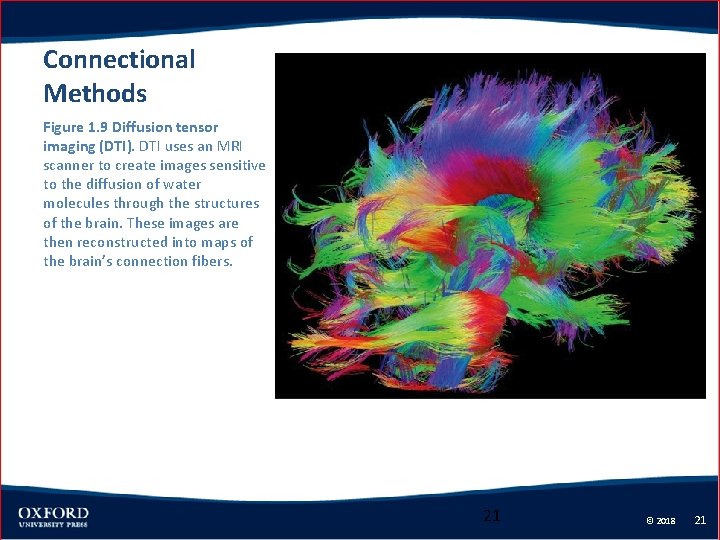 Connectional Methods

Figure 1.9 Diffusion tensor imaging (DTI). DTI uses an MRI scanner to create images sensitive to the diffusion of water molecules through the structures of the brain. These images are then reconstructed into maps of the brain's connection fibers.

OXFORD
UNIVERSITY PRESS

21

© 2018 21